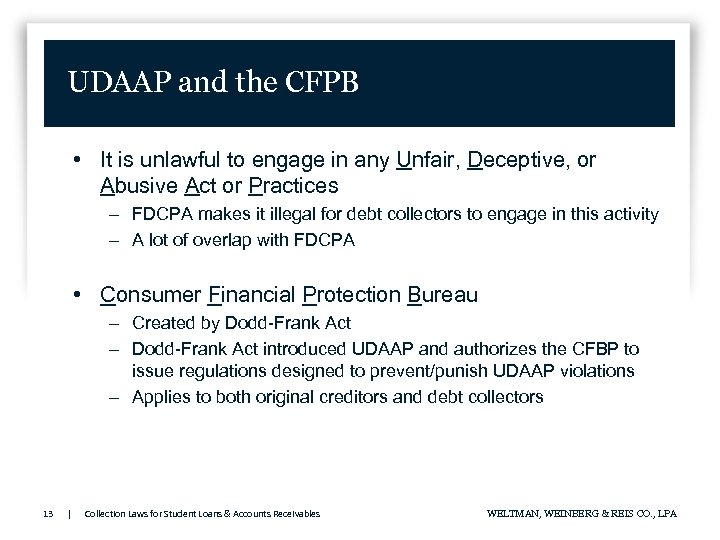 UDAAP and the CFPB

• It is unlawful to engage in any Unfair, Deceptive, or Abusive Act or Practices
– FDCPA makes it illegal for debt collectors to engage in this activity
– A lot of overlap with FDCPA

• Consumer Financial Protection Bureau
– Created by Dodd-Frank Act
– Dodd-Frank Act introduced UDAAP and authorizes the CFBP to issue regulations designed to prevent/punish UDAAP violations
– Applies to both original creditors and debt collectors

13 | Collection Laws for Student Loans & Accounts Receivables

WELTMAN, WEINBERG & REIS CO., LPA